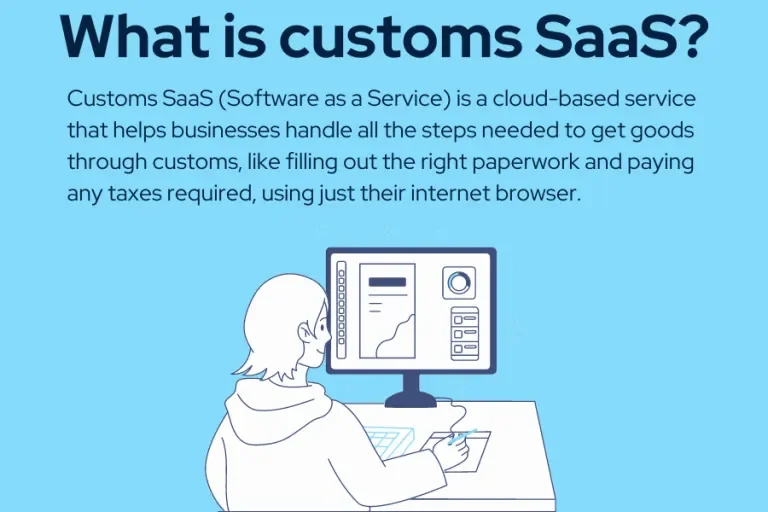 What is customs SaaS?

Customs SaaS (Software as a Service) is a cloud-based service that helps businesses handle all the steps needed to get goods through customs, like filling out the right paperwork and paying any taxes required, using just their internet browser.